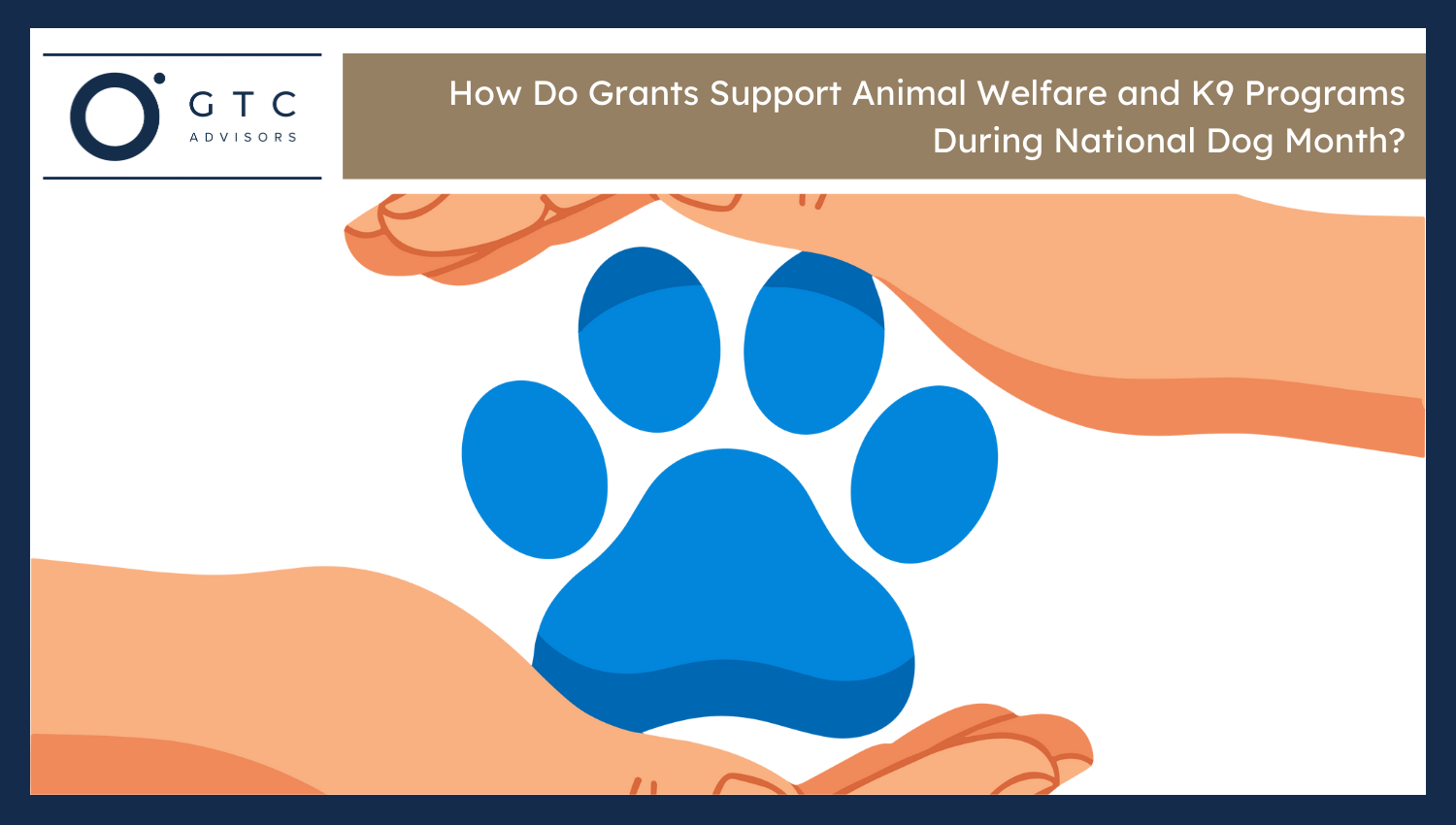 GTC
ADVISORS

How Do Grants Support Animal Welfare and K9 Programs During National Dog Month?